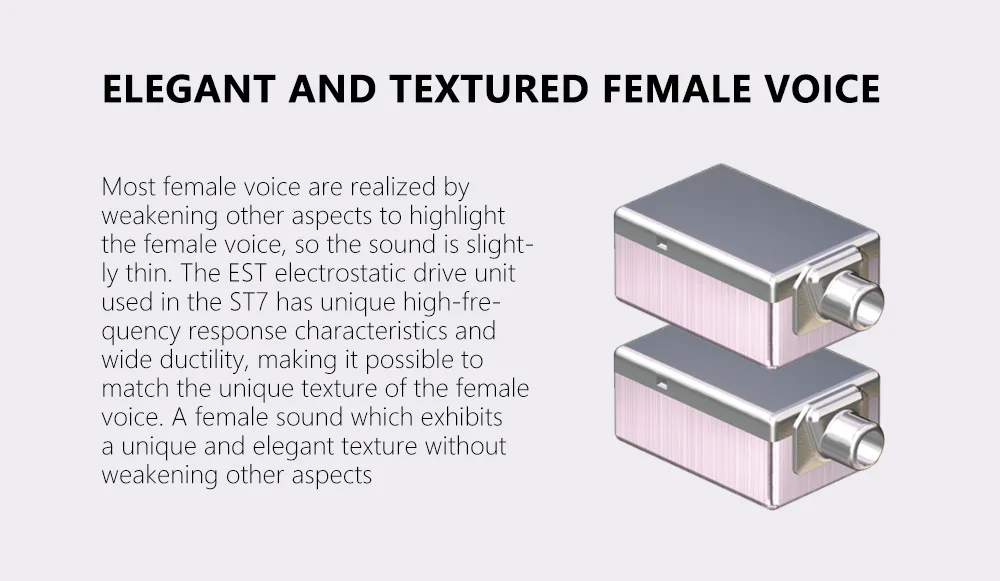 ELEGANT AND TEXTURED FEMALE VOICE

Most female voice are realized by weakening other aspects to highlight the female voice, so the sound is slightly thin. The EST electrostatic drive unit used in the ST7 has unique high-frequency response characteristics and wide ductility, making it possible to match the unique texture of the female voice. A female sound which exhibits a unique and elegant texture without weakening other aspects